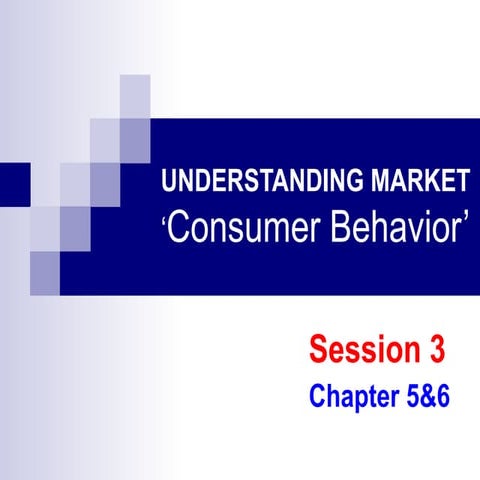 UNDERSTANDING MARKET
‘Consumer Behavior’

Session 3
Chapter 5&6